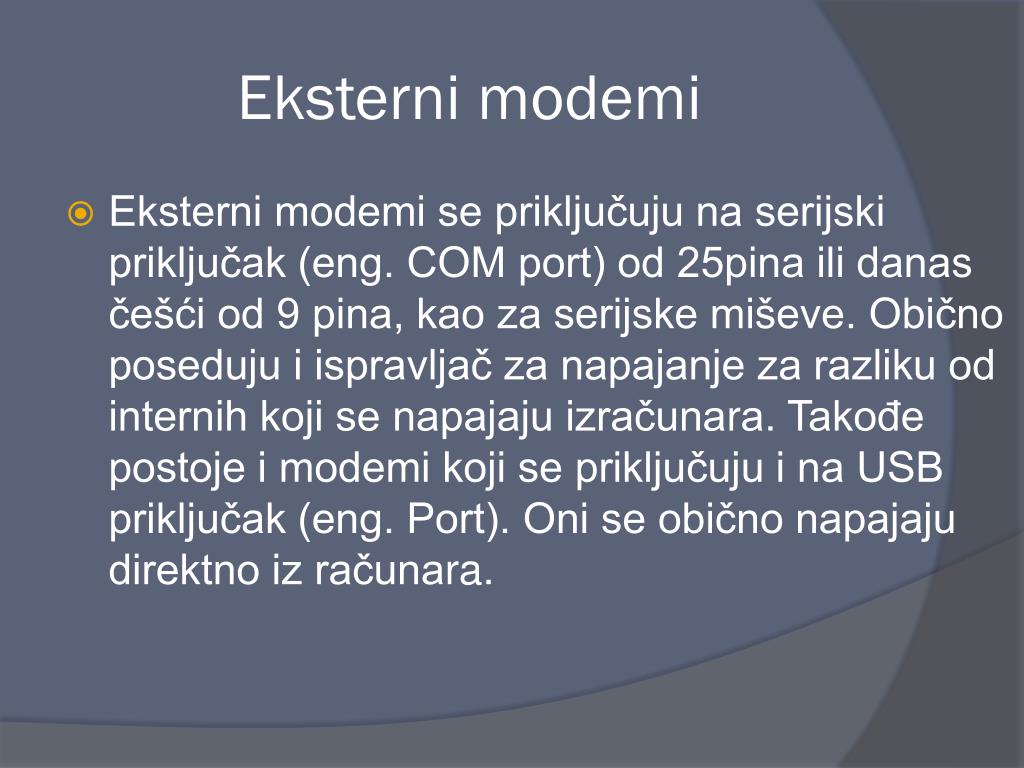 Eksterni modemi

Eksterni modemi se priključuju na serijski priključak (eng. COM port) od 25pina ili danas češći od 9 pina, kao za serijske miševe. Obično poseduju i ispravljač za napajanje za razliku od internih koji se napajaju izračunara. Takođe postoje i modemi koji se priključuju i na USB priključak (eng. Port). Oni se obično napajaju direktno iz računara.